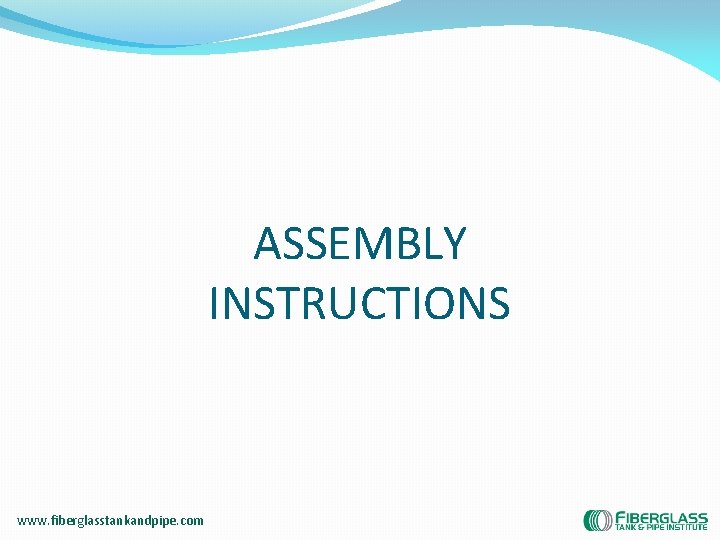 ASSEMBLY INSTRUCTIONS

www.fiberglasstankandpipe.com

FIBERGLASS
TANK & PIPE INSTITUTE